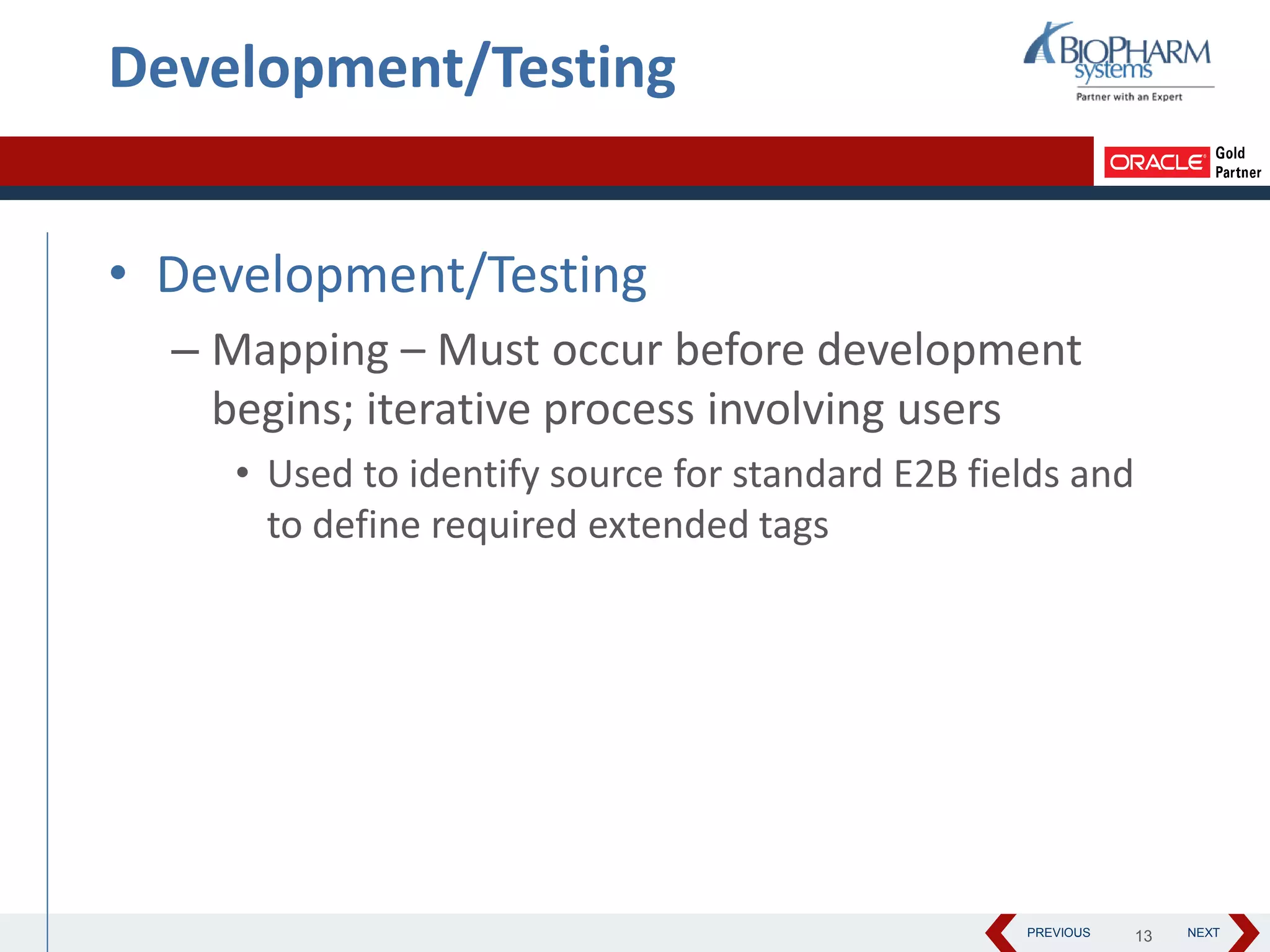 Development/Testing

BIOPHARM systems
Partner with an Expert

ORACLE Gold Partner

• Development/Testing

– Mapping – Must occur before development begins; iterative process involving users

• Used to identify source for standard E2B fields and to define required extended tags

PREVIOUS 13 NEXT